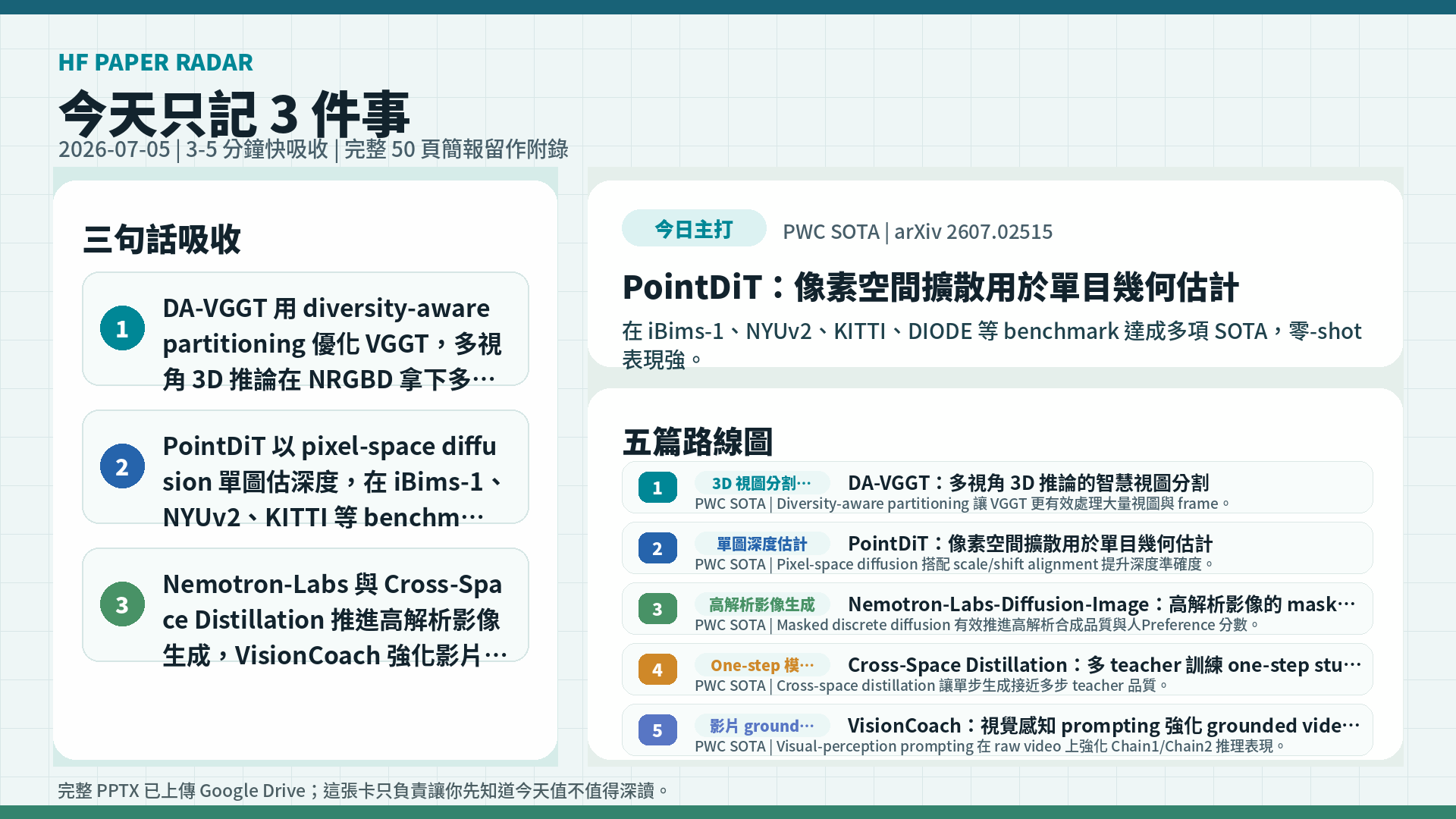 HF PAPER RADAR

今天只記 3 件事

2026-07-05 | 3-5 分鐘快吸收 | 完整 50 頁簡報留作附錄

三句話吸收

1 DA-VGGT 用 diversity-aware partitioning 優化 VGGT，多視角 3D 推論在 NRGBD 拿下多…

2 PointDiT 以 pixel-space diffusion 單圖估深度，在 iBims-1、NYUv2、KITTI 等 benchm…

3 Nemotron-Labs 與 Cross-Space Distillation 推進高解析影像生成，VisionCoach 強化影片…

今日主打 PWC SOTA | arXiv 2607.02515

PointDiT：像素空間擴散用於單目幾何估計

在 iBims-1、NYUv2、KITTI、DIODE 等 benchmark 達成多項 SOTA，零-shot 表現強。

五篇路線圖

1 3D 視圖分割… DA-VGGT：多視角 3D 推論的智慧視圖分割
PWC SOTA | Diversity-aware partitioning 讓 VGGT 更有效處理大量視圖與 frame。

2 單圖深度估計 PointDiT：像素空間擴散用於單目幾何估計
PWC SOTA | Pixel-space diffusion 搭配 scale/shift alignment 提升深度準確度。

3 高解析影像生成 Nemotron-Labs-Diffusion-Image：高解析影像的 mask…
PWC SOTA | Masked discrete diffusion 有效推進高解析合成品質與人Preference 分數。

4 One-step 模… Cross-Space Distillation：多 teacher 訓練 one-step stu…
PWC SOTA | Cross-space distillation 讓單步生成接近多步 teacher 品質。

5 影片 ground… VisionCoach：視覺感知 prompting 強化 grounded vide…
PWC SOTA | Visual-perception prompting 在 raw video 上強化 Chain1/Chain2 推理表現。

完整 PPTX 已上傳 Google Drive；這張卡只負責讓你先知道今天值不值得深讀。